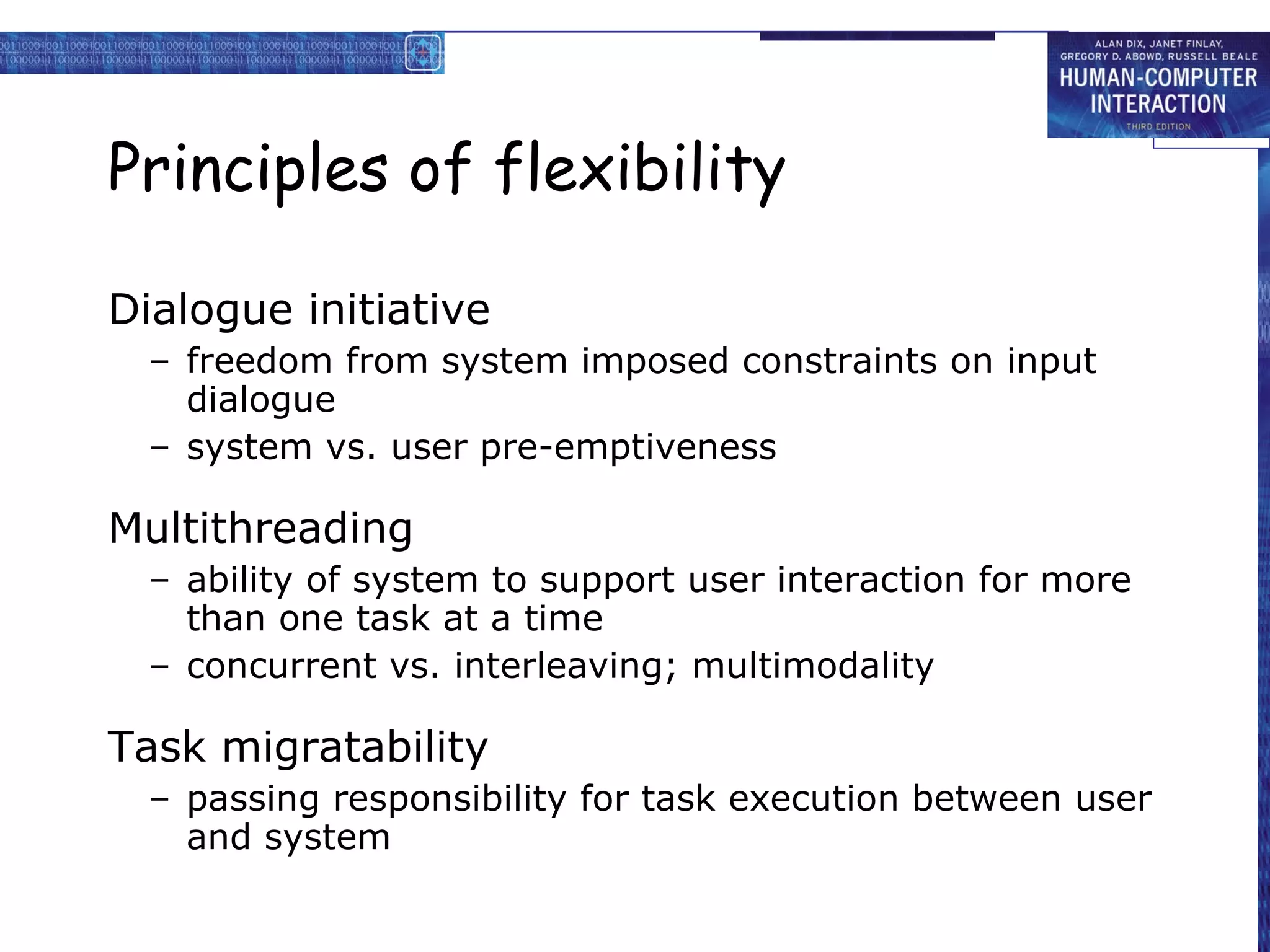 ALAN DIX, JANET FINLAY, GREGORY D. ABOWD, RUSSELL BEALE
HUMAN-COMPUTER INTERACTION
THIRD EDITION

Principles of flexibility

Dialogue initiative
– freedom from system imposed constraints on input dialogue
– system vs. user pre-emptiveness

Multithreading
– ability of system to support user interaction for more than one task at a time
– concurrent vs. interleaving; multimodality

Task migratability
– passing responsibility for task execution between user and system